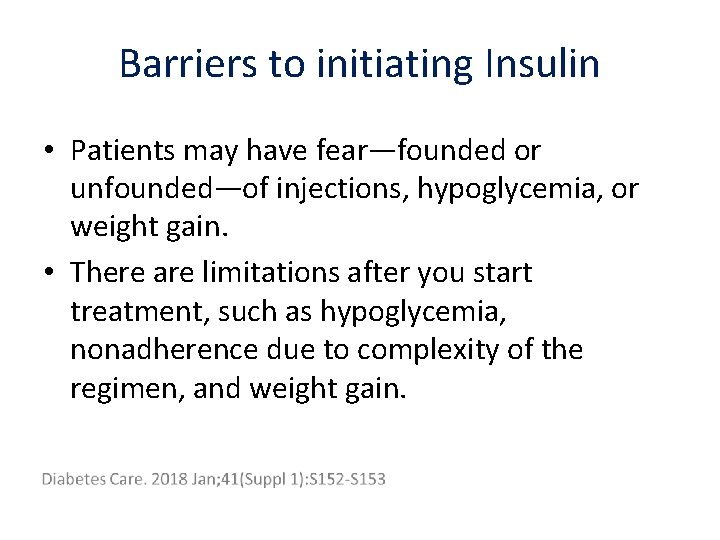 Barriers to initiating Insulin

• Patients may have fear—founded or unfounded—of injections, hypoglycemia, or weight gain.

• There are limitations after you start treatment, such as hypoglycemia, nonadherence due to complexity of the regimen, and weight gain.

Diabetes Care. 2018 Jan;41(Suppl 1):S152-S153